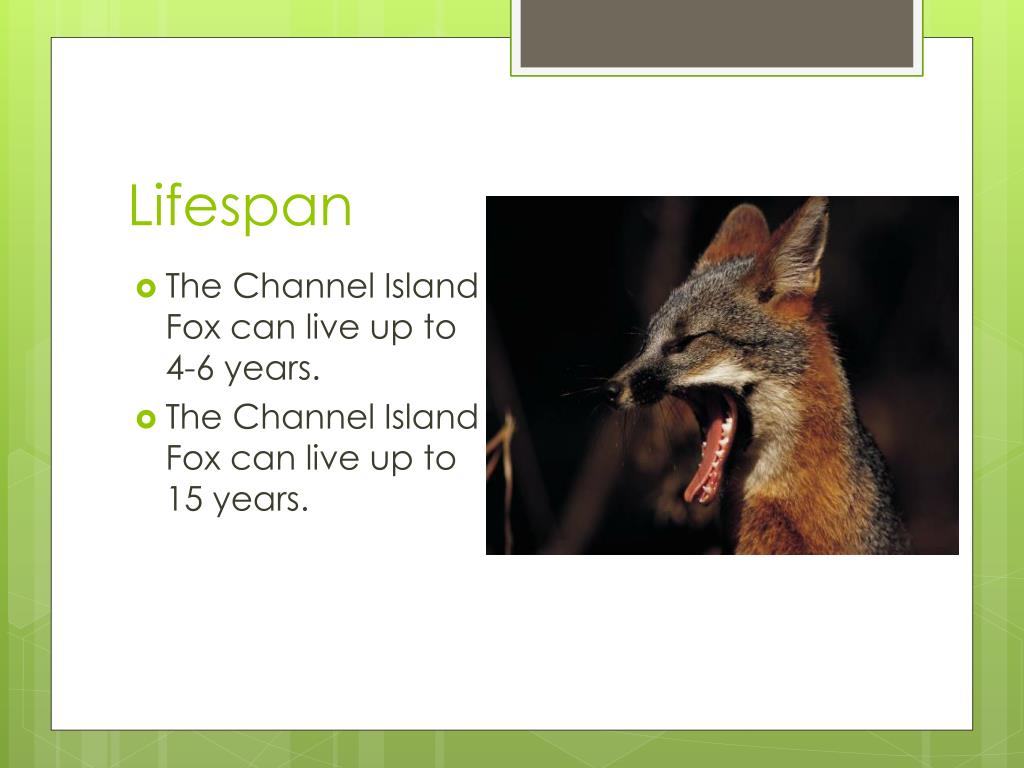 Lifespan

The Channel Island Fox can live up to 4-6 years.

The Channel Island Fox can live up to 15 years.